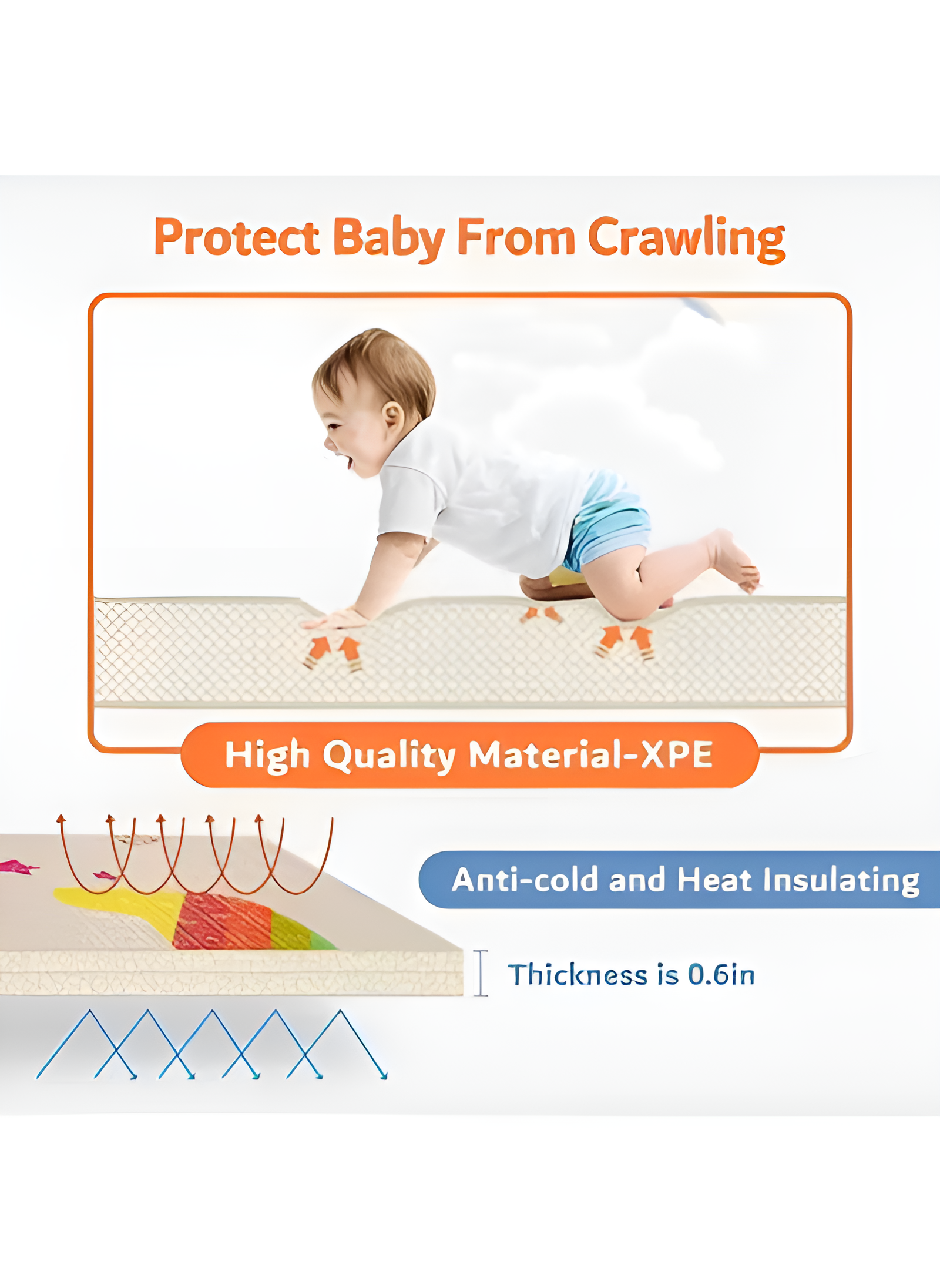 Protect Baby From Crawling

High Quality Material-XPE

Anti-cold and Heat Insulating

Thickness is 0.6in